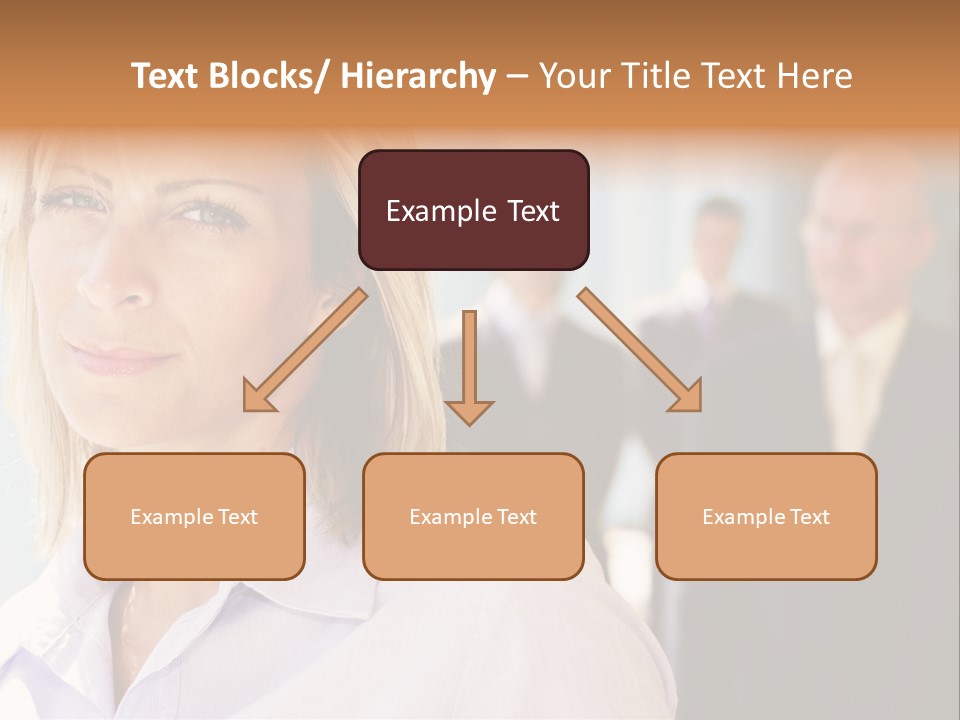 Text Blocks/ Hierarchy – Your Title Text Here

Example Text

Example Text

Example Text

Example Text